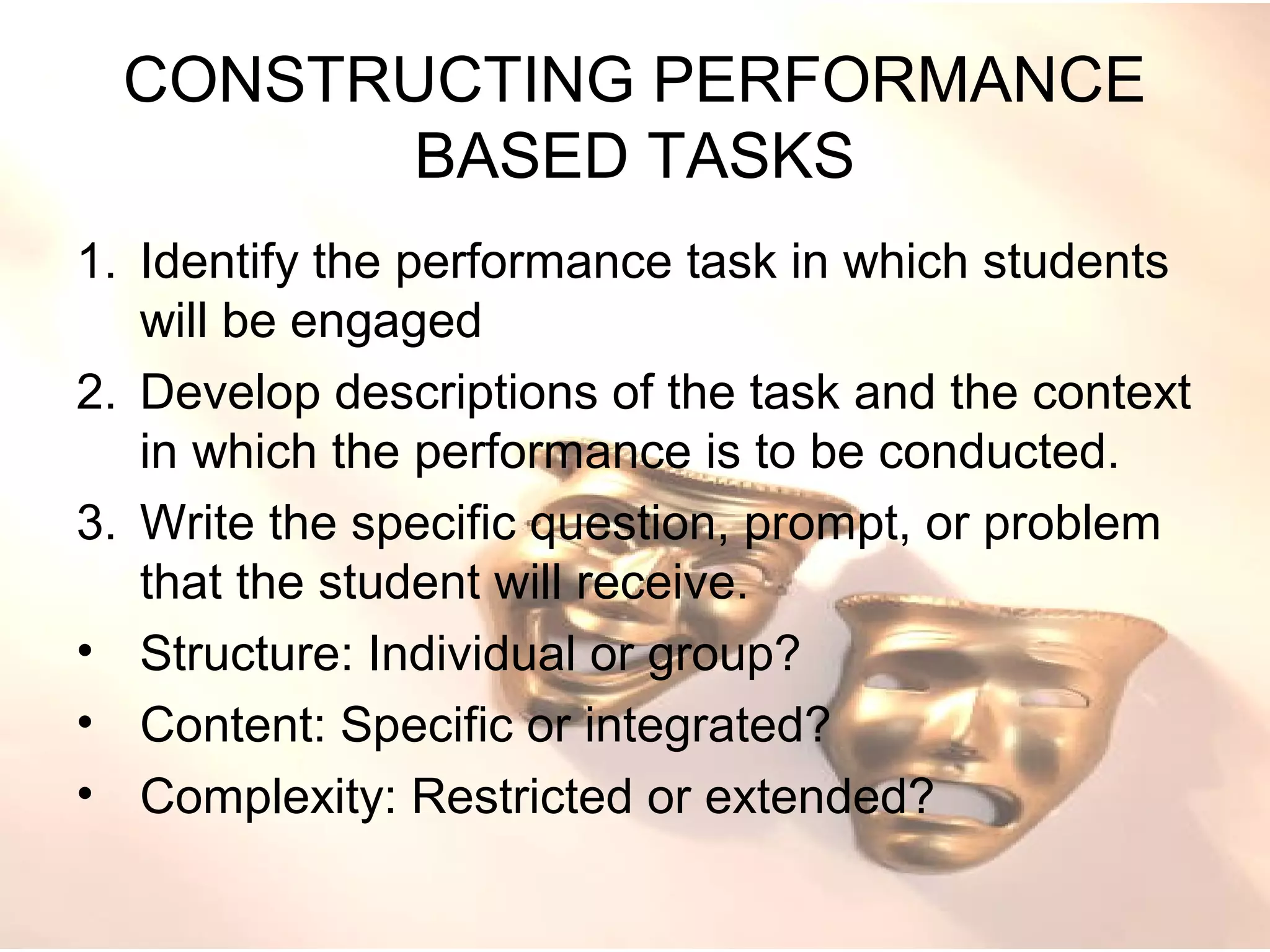 CONSTRUCTING PERFORMANCE BASED TASKS

1. Identify the performance task in which students will be engaged
2. Develop descriptions of the task and the context in which the performance is to be conducted.
3. Write the specific question, prompt, or problem that the student will receive.
• Structure: Individual or group?
• Content: Specific or integrated?
• Complexity: Restricted or extended?